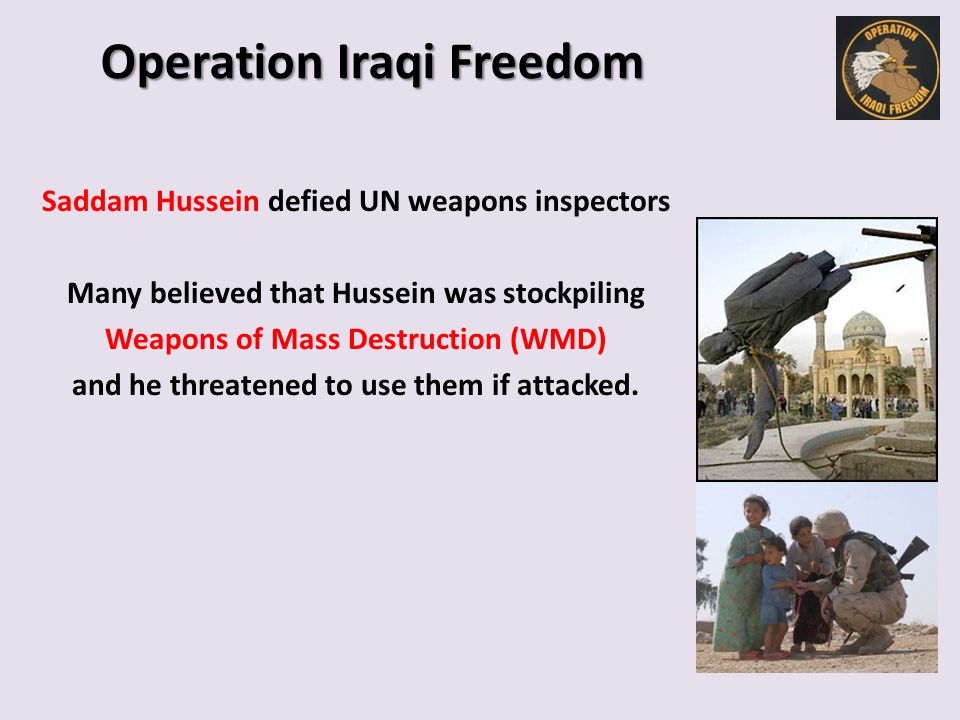 Operation Iraqi Freedom

OPERATION IRAQI FREEDOM

Saddam Hussein defied UN weapons inspectors

Many believed that Hussein was stockpiling Weapons of Mass Destruction (WMD) and he threatened to use them if attacked.